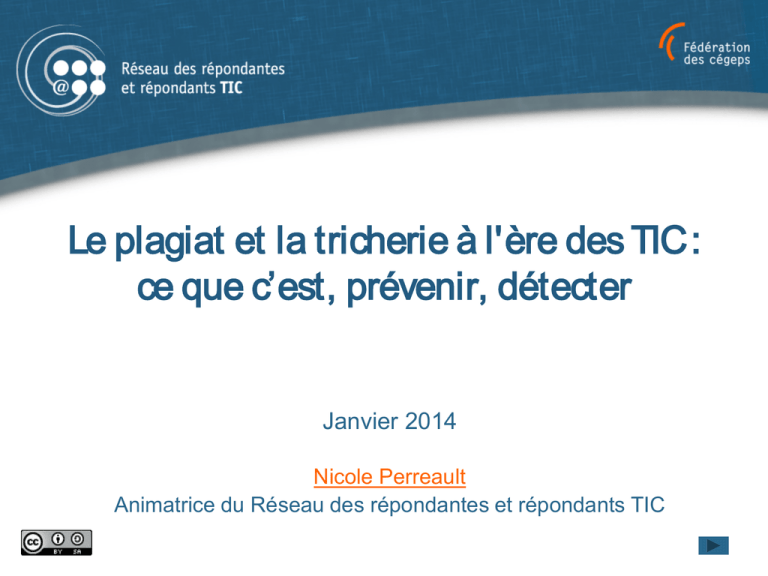 @

Réseau des répondantes et répondants TIC

Fédération des cégeps

Le plagiat et la tricherie à l'ère des TIC : ce que c'est, prévenir, détecter

Janvier 2014

Nicole Perreault

Animatrice du Réseau des répondantes et répondants TIC

cc BY SA